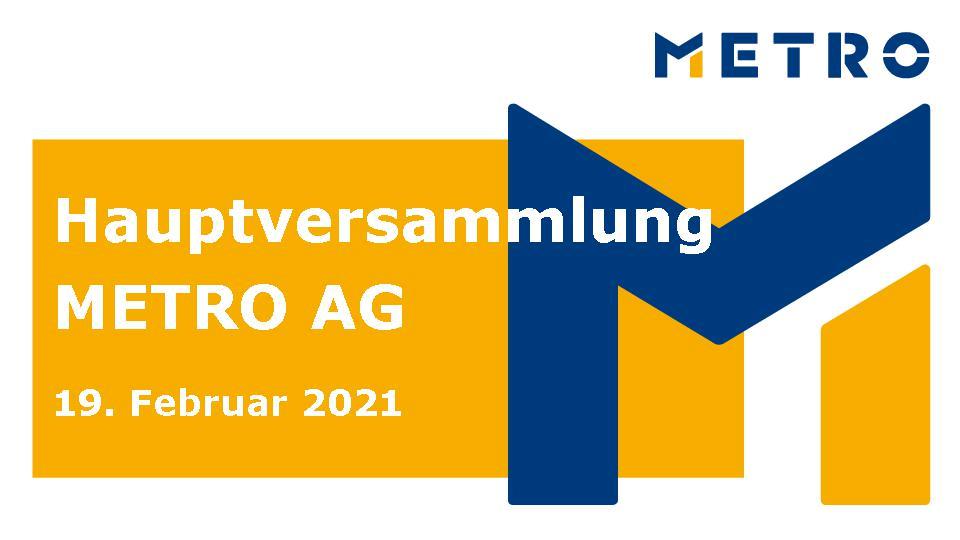 METRO

Hauptversammlung METRO AG

19. Februar 2021